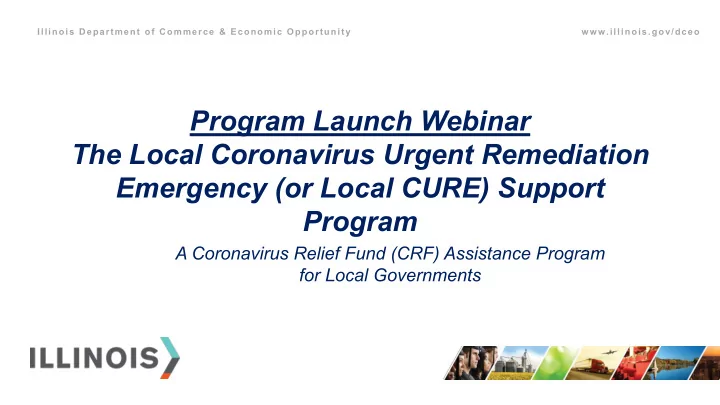 Illinois Department of Commerce & Economic Opportunity

www.illinois.gov/dceo

Program Launch Webinar
The Local Coronavirus Urgent Remediation Emergency (or Local CURE) Support Program

A Coronavirus Relief Fund (CRF) Assistance Program for Local Governments

ILLINOIS